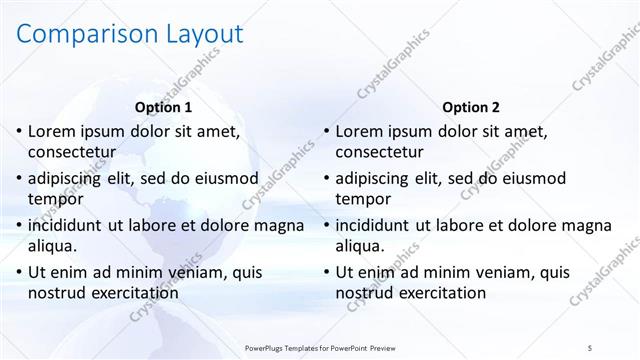 Comparison Layout

Option 1

• Lorem ipsum dolor sit amet, consectetur
• adipiscing elit, sed do eiusmod tempor
• incididunt ut labore et dolore magna aliqua.
• Ut enim ad minim veniam, quis nostrud exercitation

Option 2

• Lorem ipsum dolor sit amet, consectetur
• adipiscing elit, sed do eiusmod tempor
• incididunt ut labore et dolore magna aliqua.
• Ut enim ad minim veniam, quis nostrud exercitation

CrystalGraphics

PowerPlugs Templates for PowerPoint Preview

5